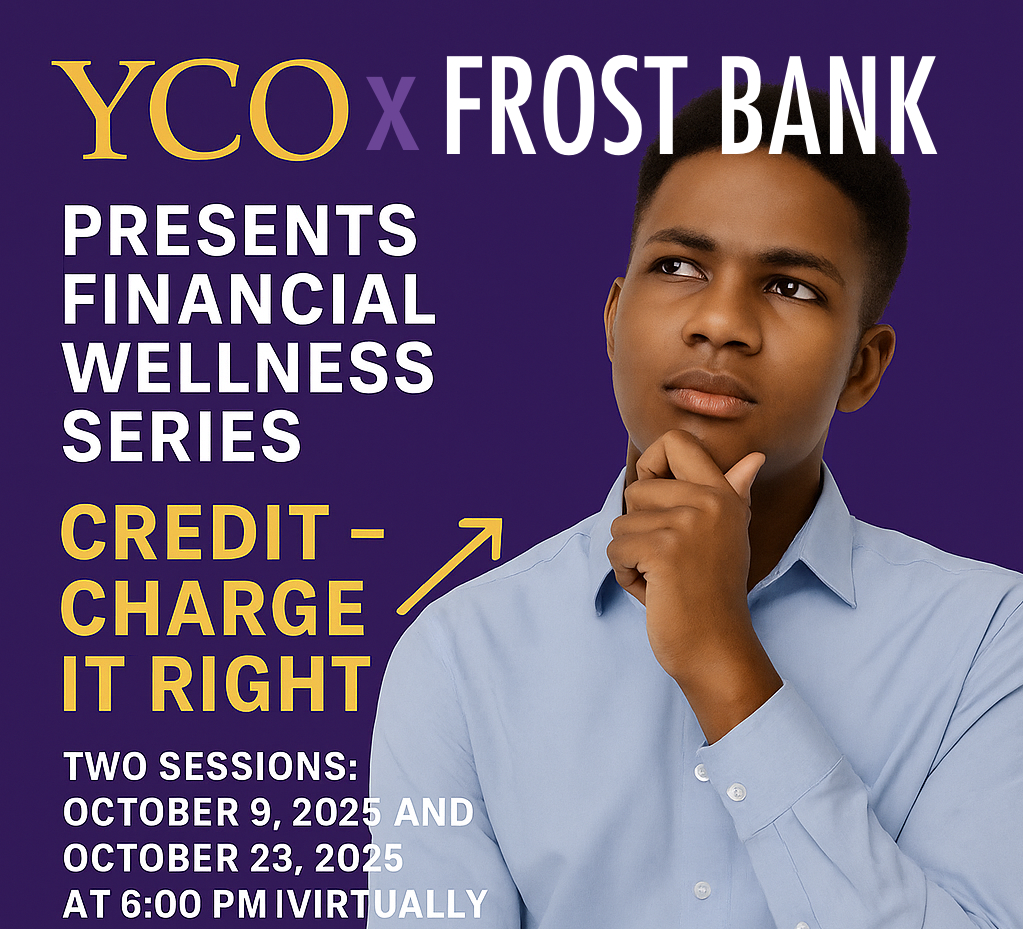 YCO x FROST BANK

PRESENTS FINANCIAL WELLNESS SERIES

CREDIT – CHARGE IT RIGHT

TWO SESSIONS: OCTOBER 9, 2025 AND OCTOBER 23, 2025 AT 6:00 PM IVIRTUALLY